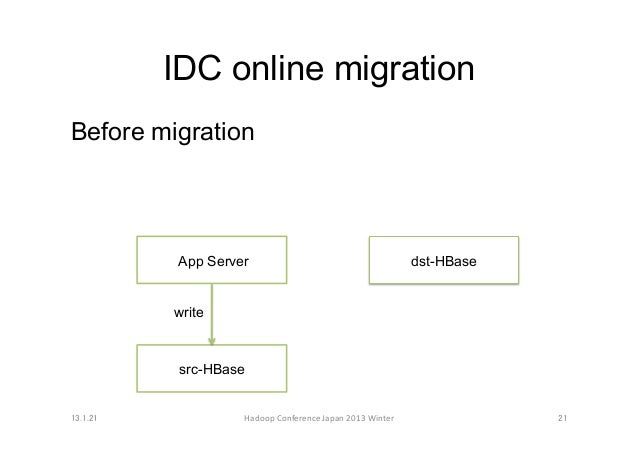 IDC online migration

Before migration

App Server

dst-HBase

write

src-HBase

13.1.21

Hadoop Conference Japan 2013 Winter

21